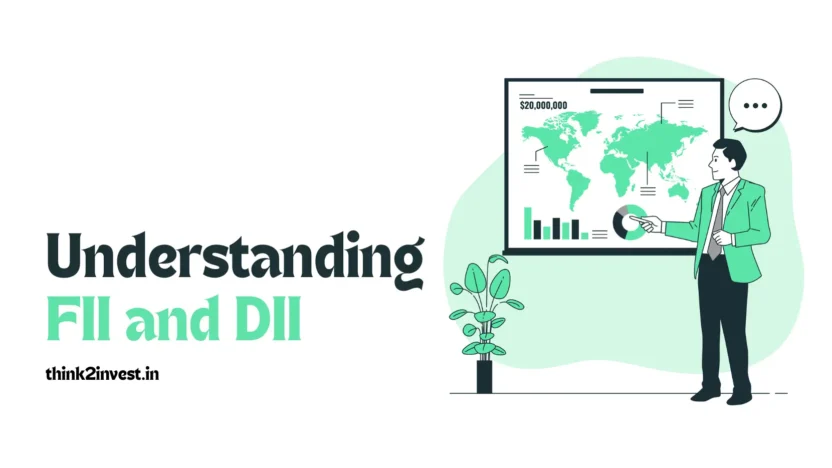 $20,000,000

Understanding
FII and DII

think2invest.in